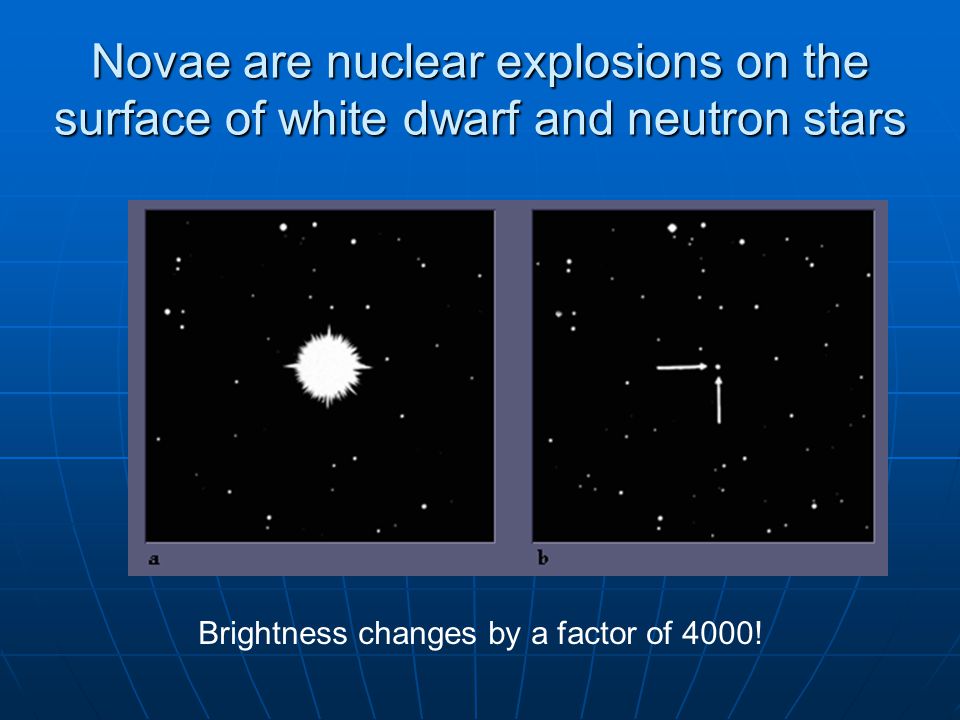 Novae are nuclear explosions on the surface of white dwarf and neutron stars

a

b

Brightness changes by a factor of 4000!